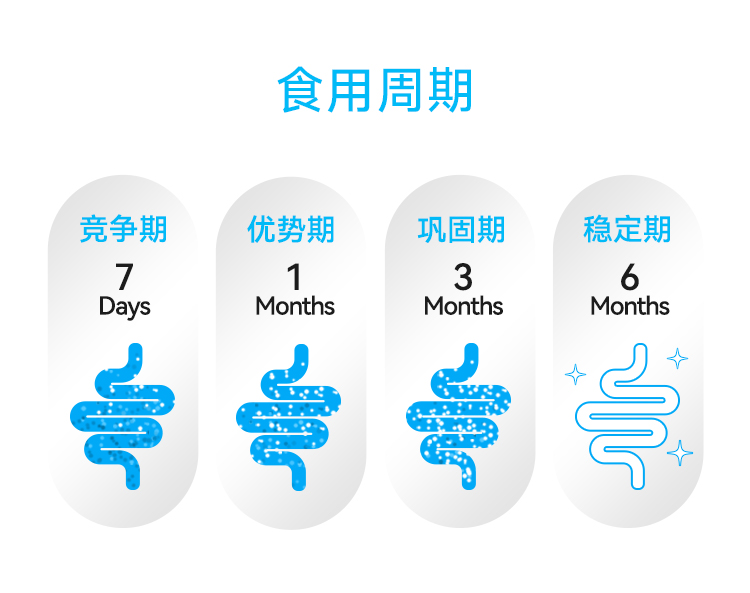 食用周期

竞争期
7
Days

优势期
1
Months

巩固期
3
Months

稳定期
6
Months